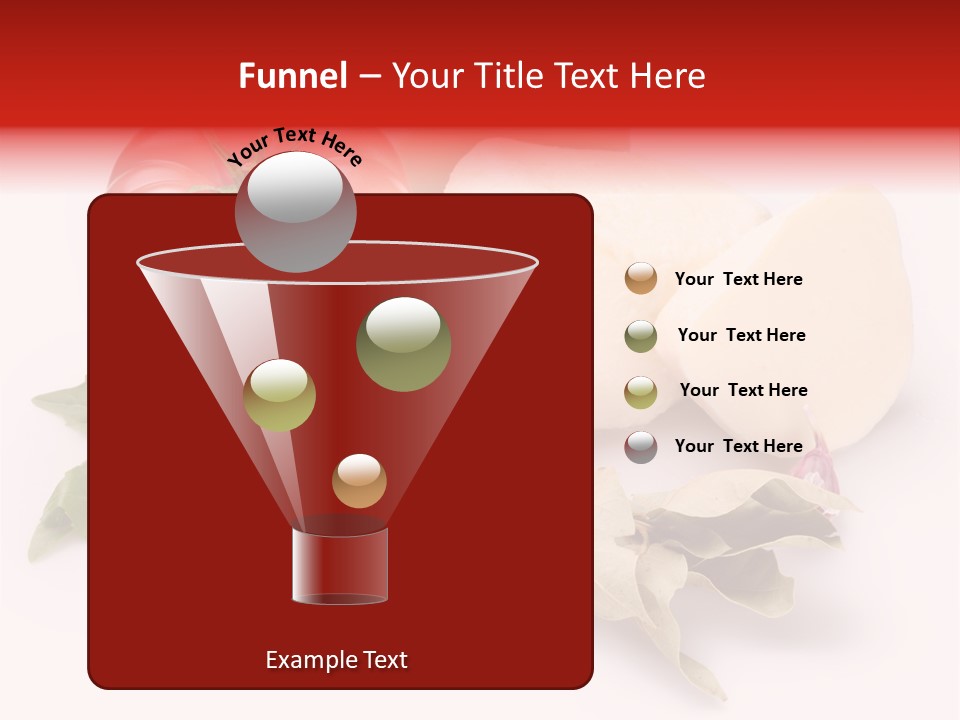 Funnel – Your Title Text Here

Your Text Here

Your Text Here

Your Text Here

Your Text Here

Your Text Here

Example Text